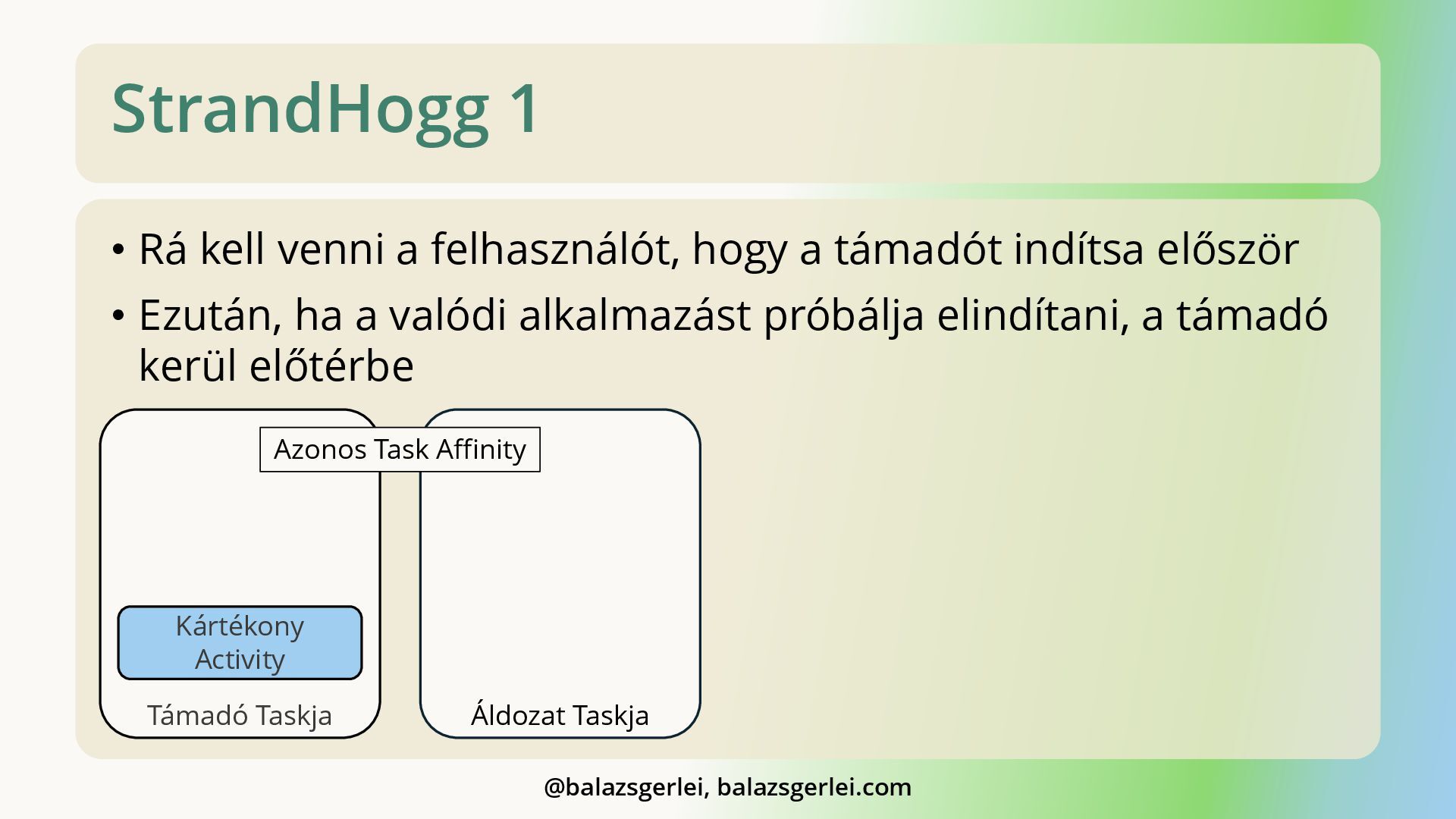 StrandHogg 1

• Rá kell venni a felhasználót, hogy a támadót indítsa először

• Ezután, ha a valódi alkalmazást próbálja elindítani, a támadó kerül előtérbe

Azonos Task Affinity

Kártékony Activity

Támadó Taskja

Áldozat Taskja

@balazsgerlei, balazsgerlei.com